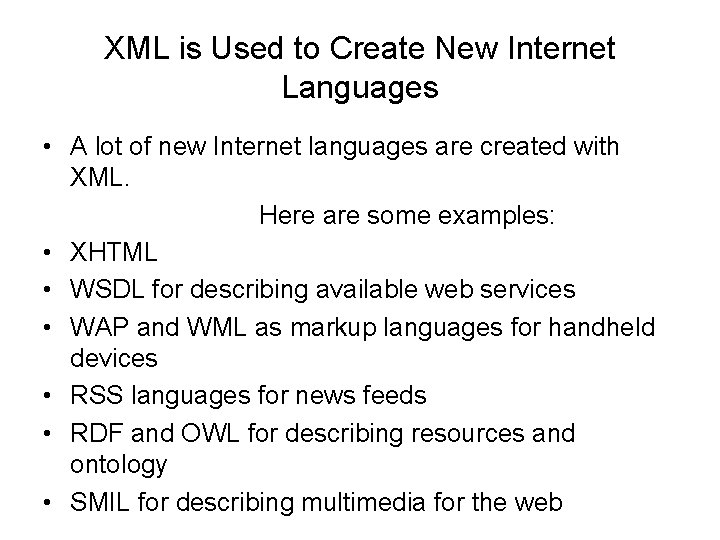 XML is Used to Create New Internet Languages

• A lot of new Internet languages are created with XML.

Here are some examples:

• XHTML
• WSDL for describing available web services
• WAP and WML as markup languages for handheld devices
• RSS languages for news feeds
• RDF and OWL for describing resources and ontology
• SMIL for describing multimedia for the web